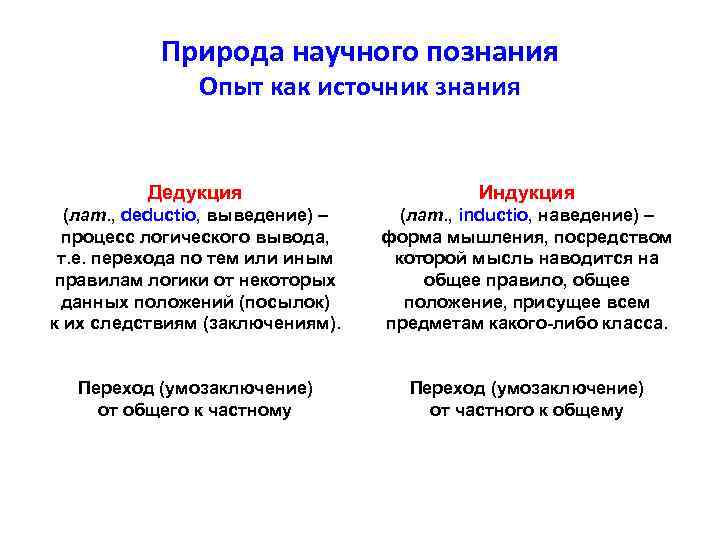 Природа научного познания
Опыт как источник знания

Дедукция
(лат., deductio, выведение) – процесс логического вывода, т.е. перехода по тем или иным правилам логики от некоторых данных положений (посылок) к их следствиям (заключениям).

Переход (умозаключение) от общего к частному

Индукция
(лат., inductio, наведение) – форма мышления, посредством которой мысль наводится на общее правило, общее положение, присущее всем предметам какого-либо класса.

Переход (умозаключение) от частного к общему